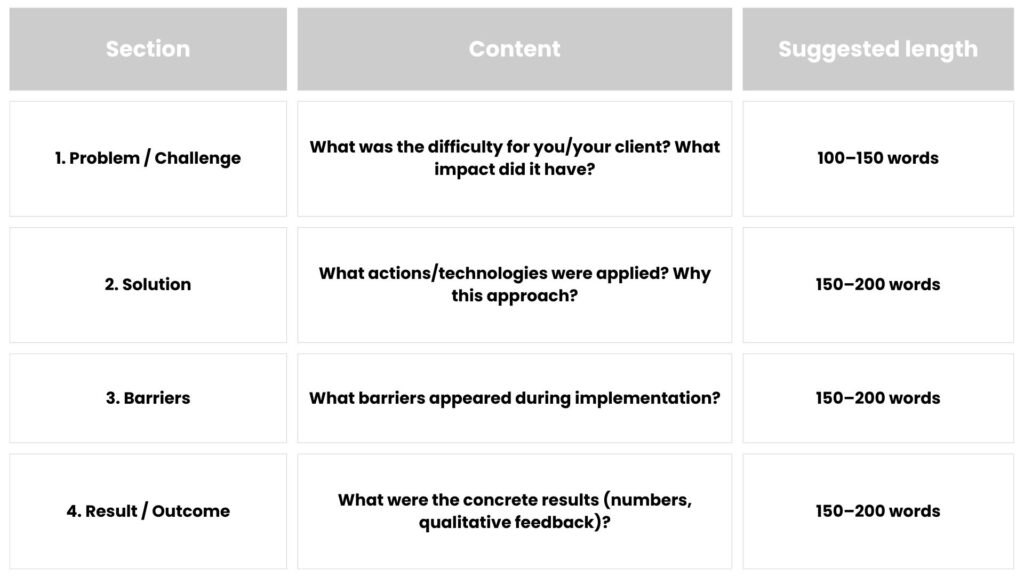 | Section | Content | Suggested length |
|---|---|---|
| 1. Problem / Challenge | What was the difficulty for you/your client? What impact did it have? | 100–150 words |
| 2. Solution | What actions/technologies were applied? Why this approach? | 150–200 words |
| 3. Barriers | What barriers appeared during implementation? | 150–200 words |
| 4. Result / Outcome | What were the concrete results (numbers, qualitative feedback)? | 150–200 words |